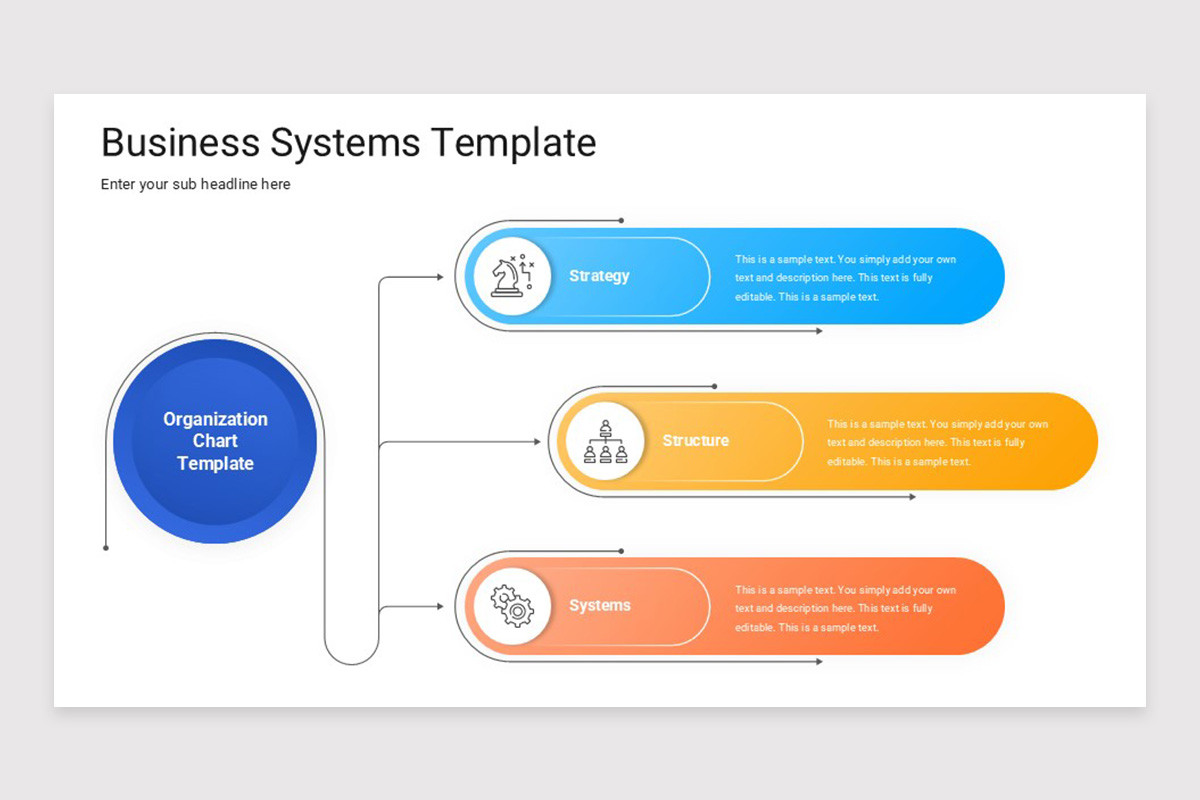 Business Systems Template

Enter your sub headline here

Organization Chart Template

Strategy

This is a sample text. You simply add your own text and description here. This text is fully editable. This is a sample text.

Structure

This is a sample text. You simply add your own text and description here. This text is fully editable. This is a sample text.

Systems

This is a sample text. You simply add your own text and description here. This text is fully editable. This is a sample text.